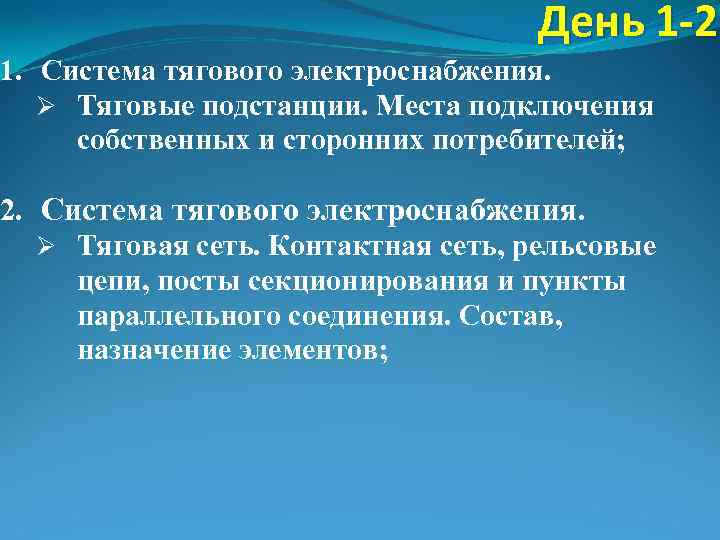 День 1-2

1. Система тягового электроснабжения.
➢ Тяговые подстанции. Места подключения собственных и сторонних потребителей;

2. Система тягового электроснабжения.
➢ Тяговая сеть. Контактная сеть, рельсовые цепи, посты секционирования и пункты параллельного соединения. Состав, назначение элементов;